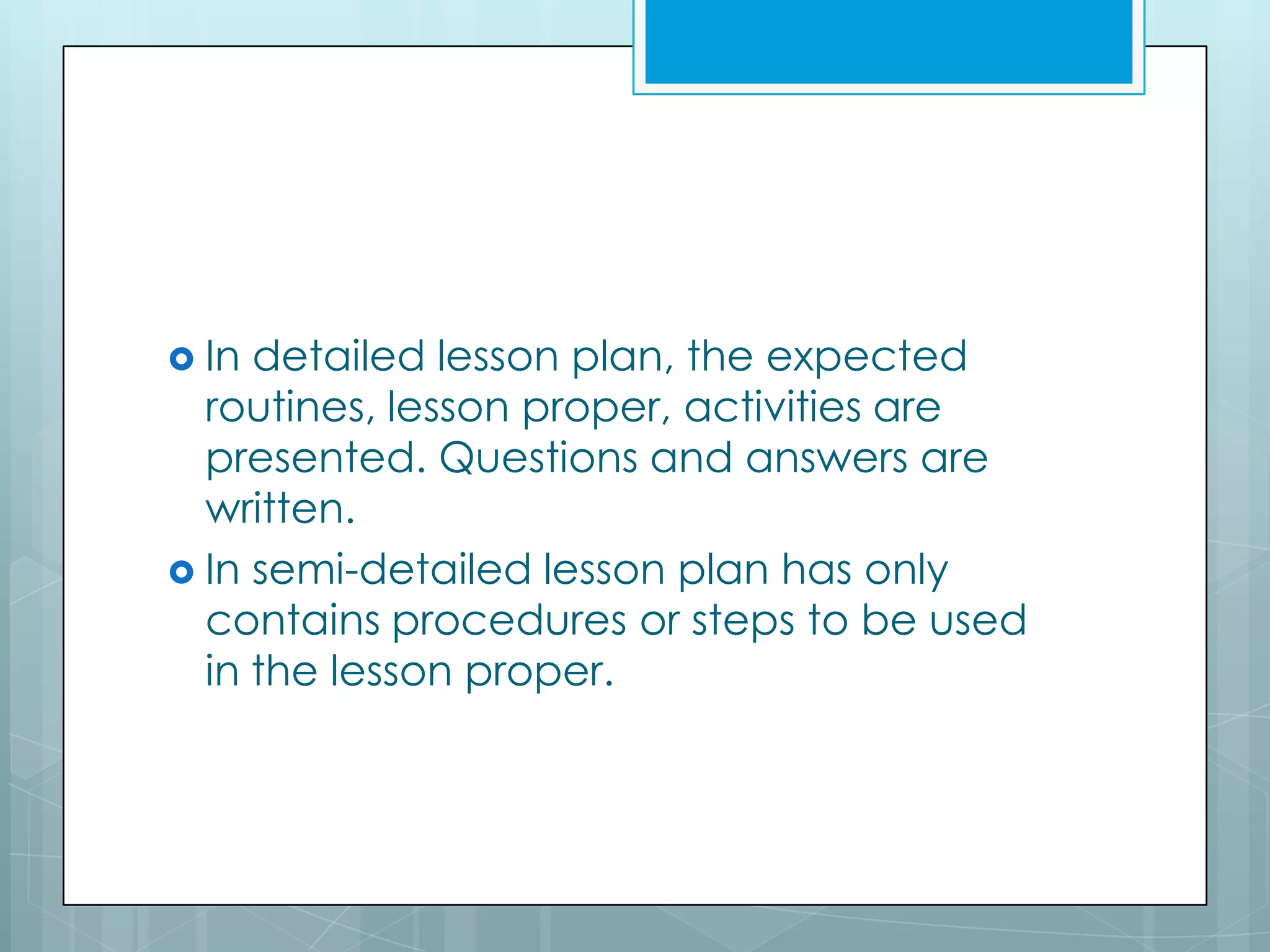 In detailed lesson plan, the expected routines, lesson proper, activities are presented. Questions and answers are written.

In semi-detailed lesson plan has only contains procedures or steps to be used in the lesson proper.